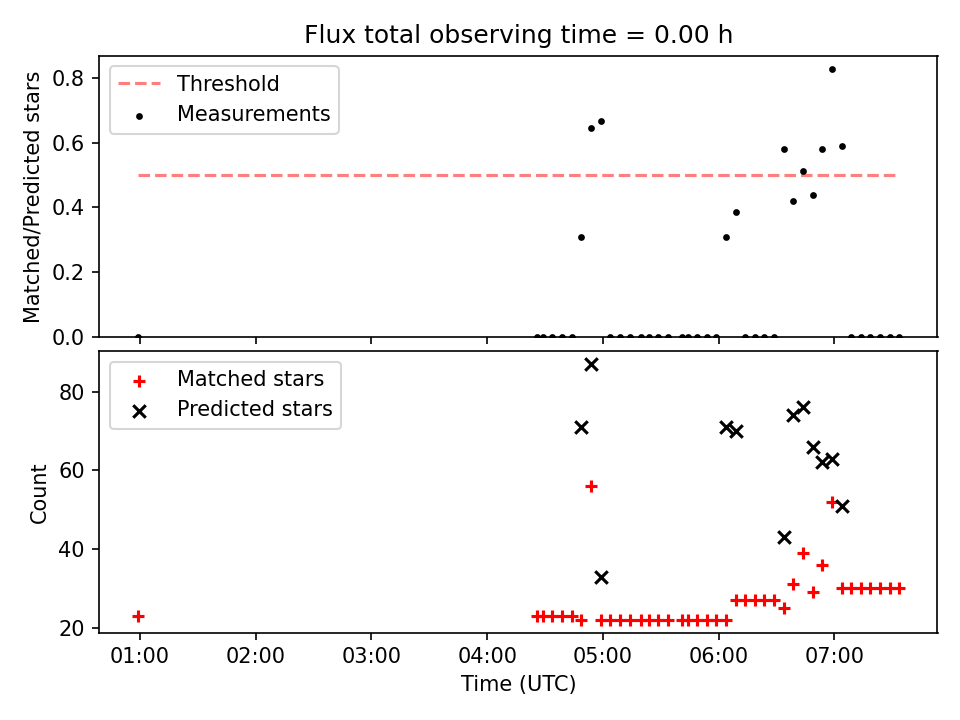 Flux total observing time = 0.00 h

Threshold
Measurements

Matched/Predicted stars

0.8
0.6
0.4
0.2
0.0

Matched stars
Predicted stars

Count

80
60
40
20

01:00 02:00 03:00 04:00 05:00 06:00 07:00

Time (UTC)